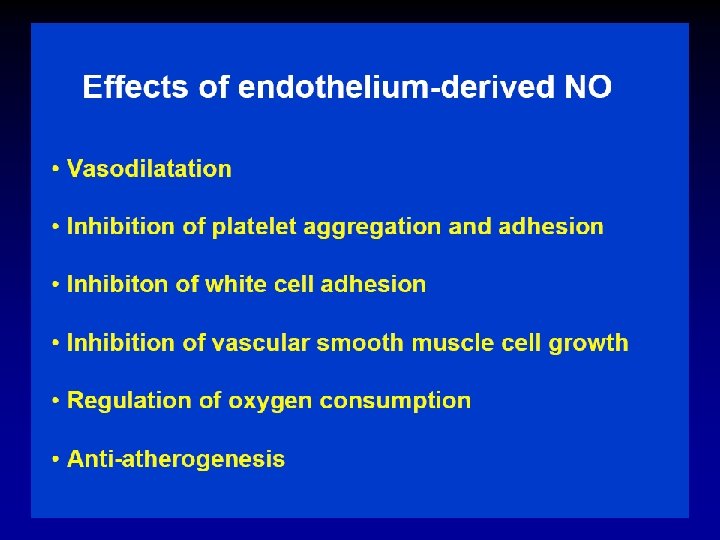 Effects of endothelium-derived NO

• Vasodilatation

• Inhibition of platelet aggregation and adhesion

• Inhibiton of white cell adhesion

• Inhibition of vascular smooth muscle cell growth

• Regulation of oxygen consumption

• Anti-atherogenesis